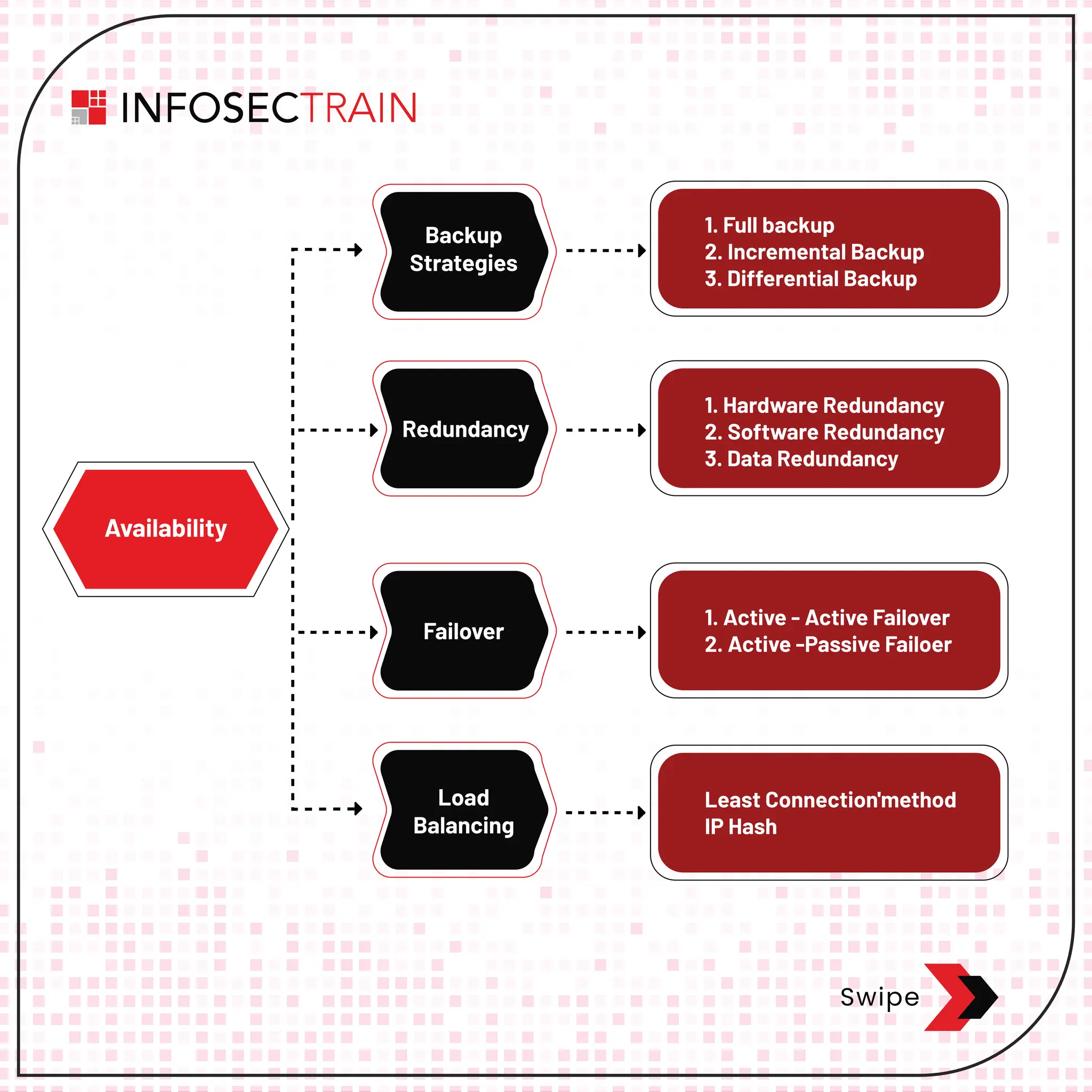 INFOSECTRAIN

Availability

Backup Strategies

1. Full backup
2. Incremental Backup
3. Differential Backup

Redundancy

1. Hardware Redundancy
2. Software Redundancy
3. Data Redundancy

Failover

1. Active - Active Failover
2. Active -Passive Failoer

Load Balancing

Least Connection'method
IP Hash

Swipe